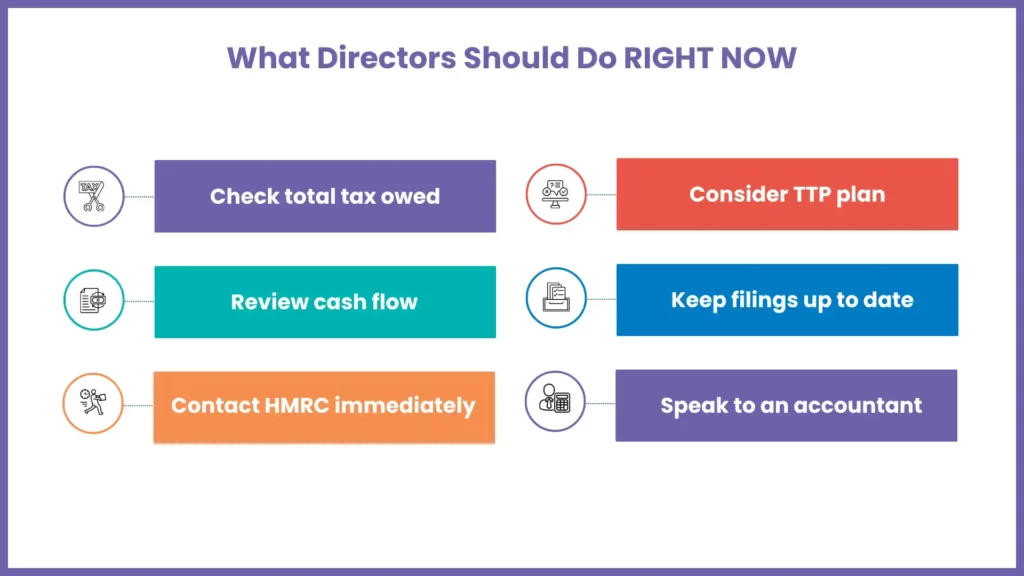 What Directors Should Do RIGHT NOW

TAX

Check total tax owed

Review cash flow

Contact HMRC immediately

Consider TTP plan

Keep filings up to date

Speak to an accountant